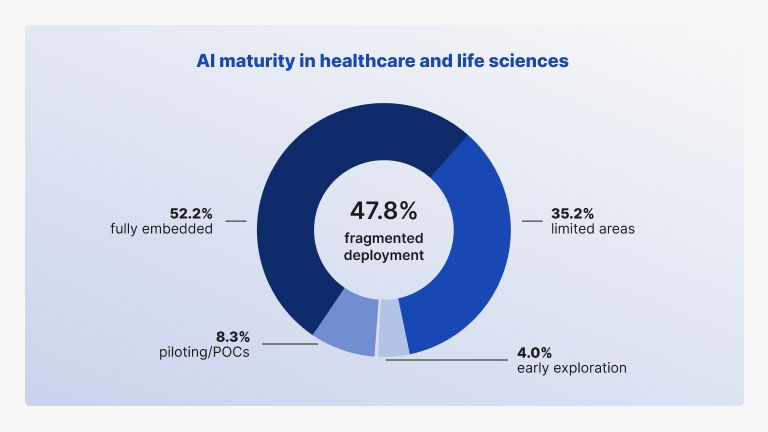 AI maturity in healthcare and life sciences

52.2%
fully embedded

47.8%
fragmented deployment

35.2%
limited areas

8.3%
piloting/POCs

4.0%
early exploration